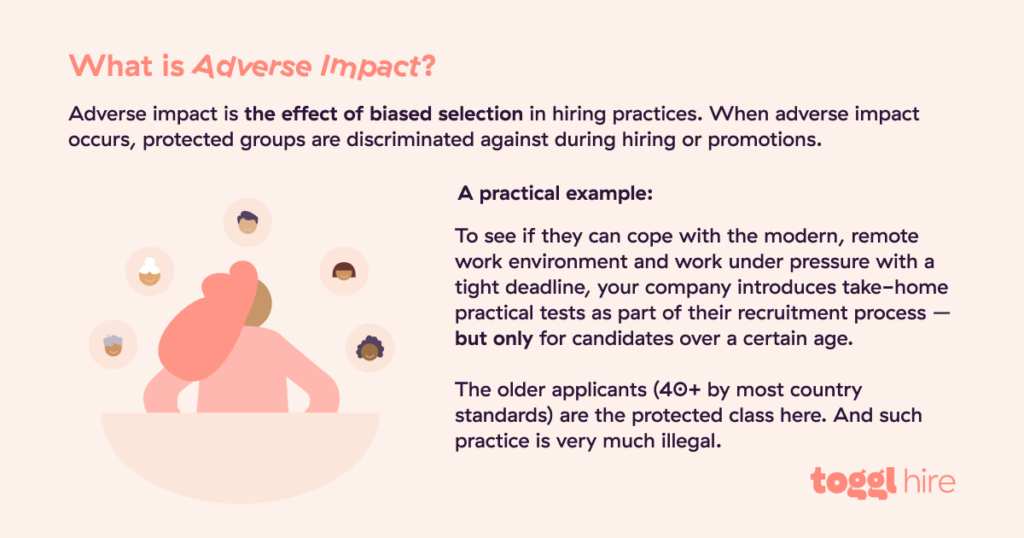 What is Adverse Impact?

Adverse impact is the effect of biased selection in hiring practices. When adverse impact occurs, protected groups are discriminated against during hiring or promotions.

A practical example:

To see if they can cope with the modern, remote work environment and work under pressure with a tight deadline, your company introduces take-home practical tests as part of their recruitment process — but only for candidates over a certain age.

The older applicants (40+ by most country standards) are the protected class here. And such practice is very much illegal.

toggl hire